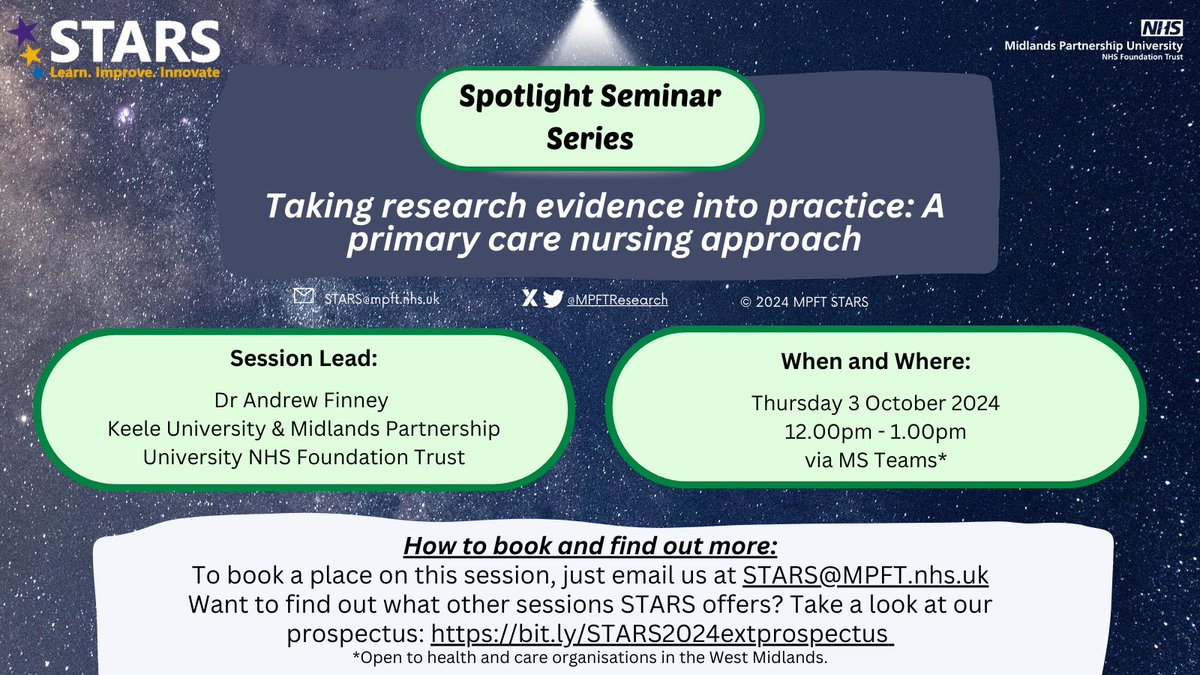 STARS
Learn. Improve. Innovate

NHS
Midlands Partnership University
NHS Foundation Trust

Spotlight Seminar Series

Taking research evidence into practice: A primary care nursing approach

STARS@mpft.nhs.uk

@MPFTResearch

© 2024 MPFT STARS

Session Lead:
Dr Andrew Finney
Keele University & Midlands Partnership University NHS Foundation Trust

When and Where:
Thursday 3 October 2024
12.00pm - 1.00pm
via MS Teams*

How to book and find out more:
To book a place on this session, just email us at STARS@MPFT.nhs.uk
Want to find out what other sessions STARS offers? Take a look at our prospectus: https://bit.ly/STARS2024extprospectus
*Open to health and care organisations in the West Midlands.